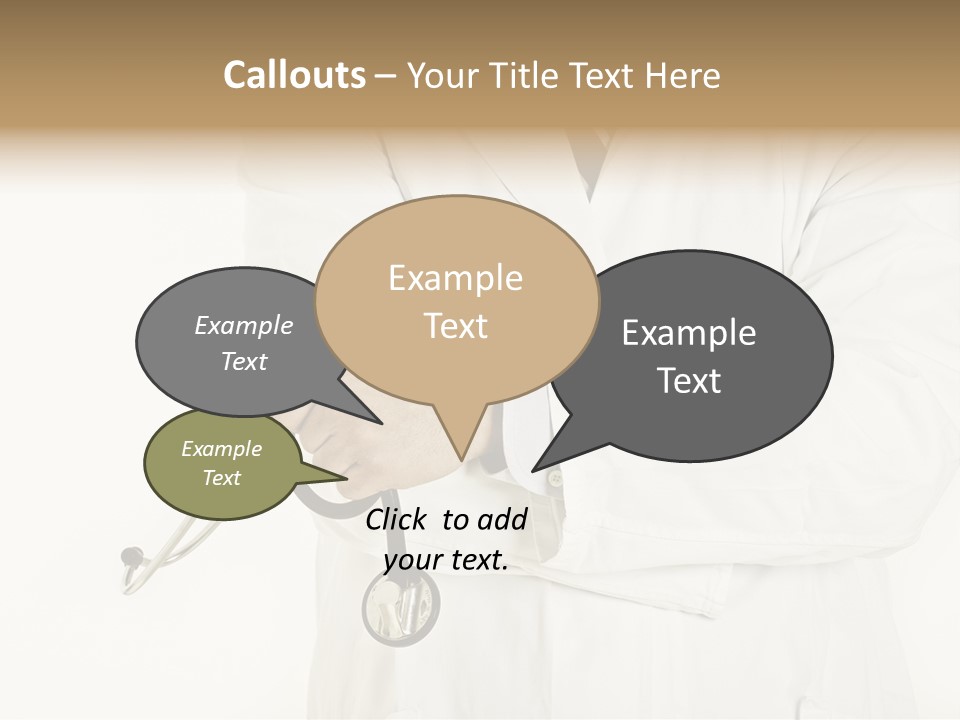 Callouts – Your Title Text Here

Example Text

Example Text

Example Text

Example Text

Click to add your text.